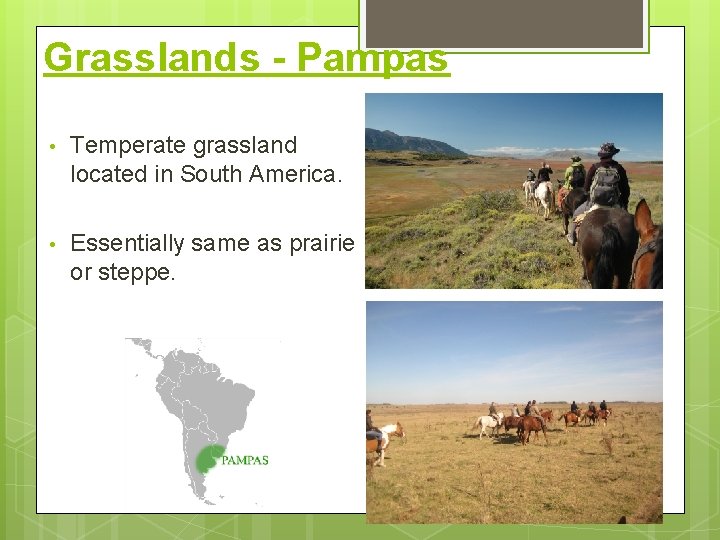 Grasslands - Pampas

• Temperate grassland located in South America.

• Essentially same as prairie or steppe.

PAMPAS